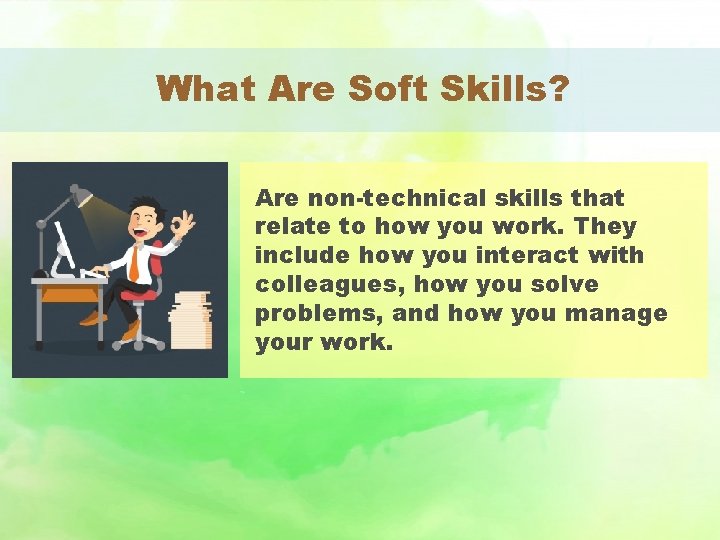 What Are Soft Skills?

Are non-technical skills that relate to how you work. They include how you interact with colleagues, how you solve problems, and how you manage your work.